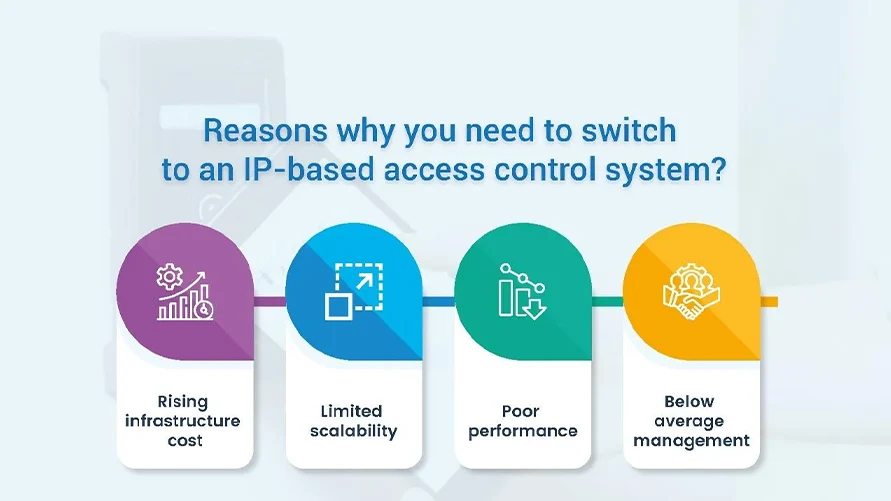 Reasons why you need to switch to an IP-based access control system?

Rising infrastructure cost

Limited scalability

Poor performance

Below average management